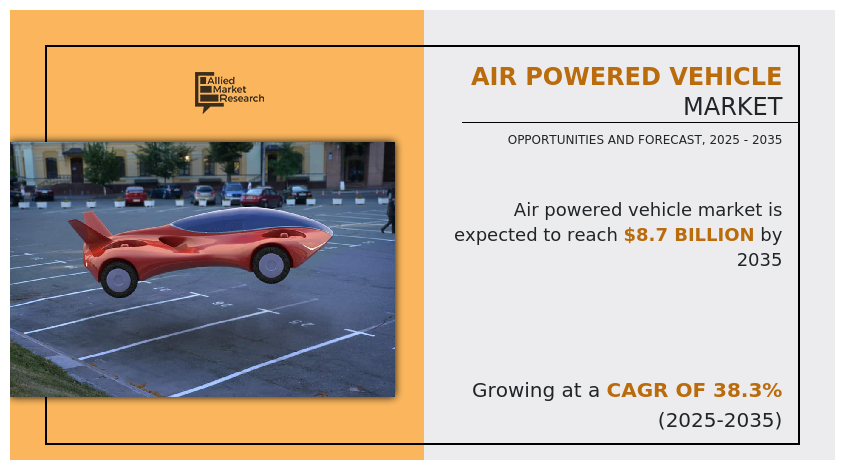 Allied Market Research

AIR POWERED VEHICLE MARKET

OPPORTUNITIES AND FORECAST, 2025 - 2035

Air powered vehicle market is expected to reach $8.7 BILLION by 2035

Growing at a CAGR OF 38.3% (2025-2035)